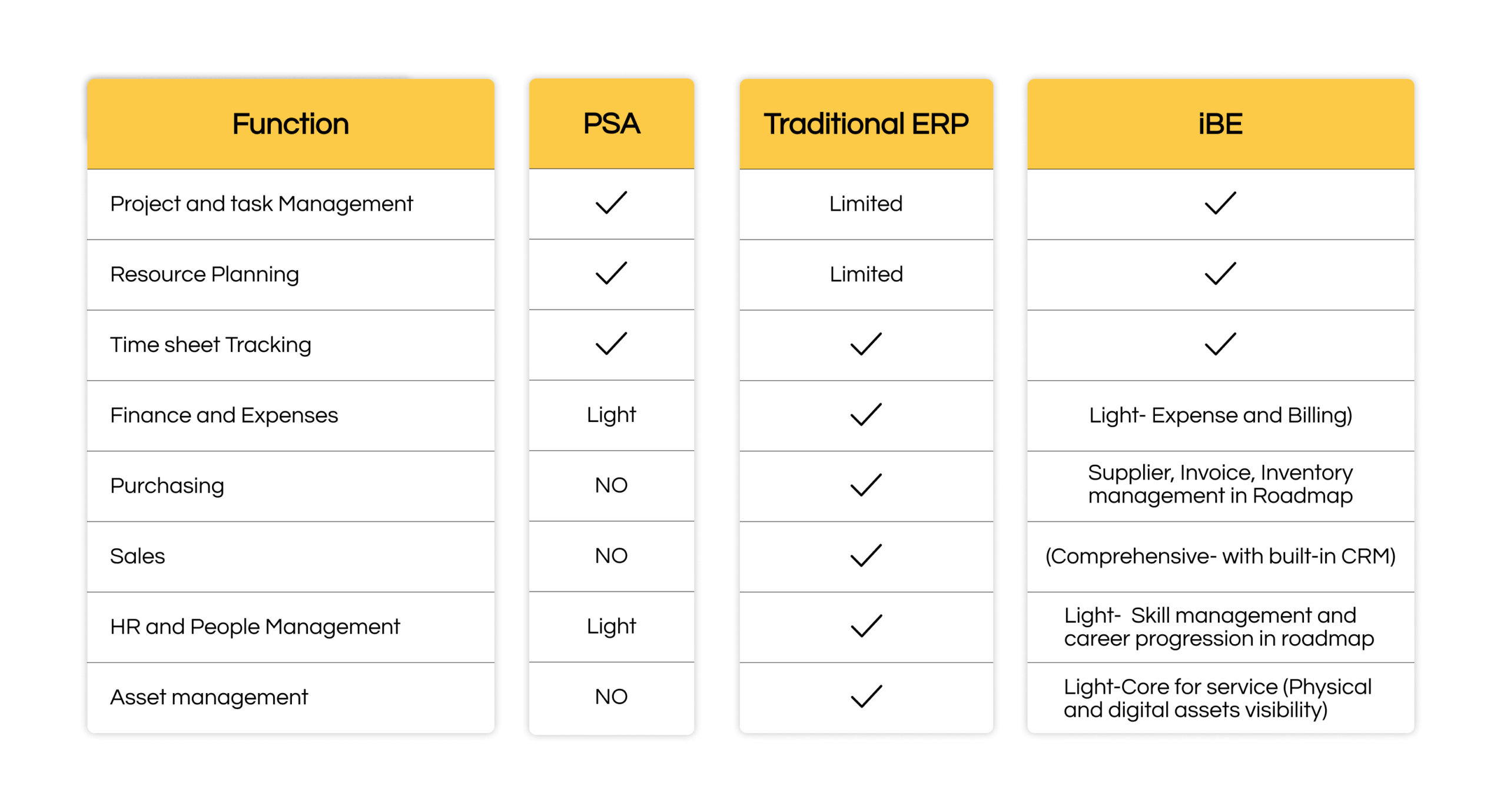 | Function | PSA | Traditional ERP | iBE |
|---|---|---|---|
| Project and task Management | ✓ | Limited | ✓ |
| Resource Planning | ✓ | Limited | ✓ |
| Time sheet Tracking | ✓ | ✓ | ✓ |
| Finance and Expenses | Light | ✓ | Light- Expense and Billing) |
| Purchasing | NO | ✓ | Supplier, Invoice, Inventory management in Roadmap |
| Sales | NO | ✓ | (Comprehensive- with built-in CRM) |
| HR and People Management | Light | ✓ | Light- Skill management and career progression in roadmap |
| Asset management | NO | ✓ | Light-Core for service (Physical and digital assets visibility) |